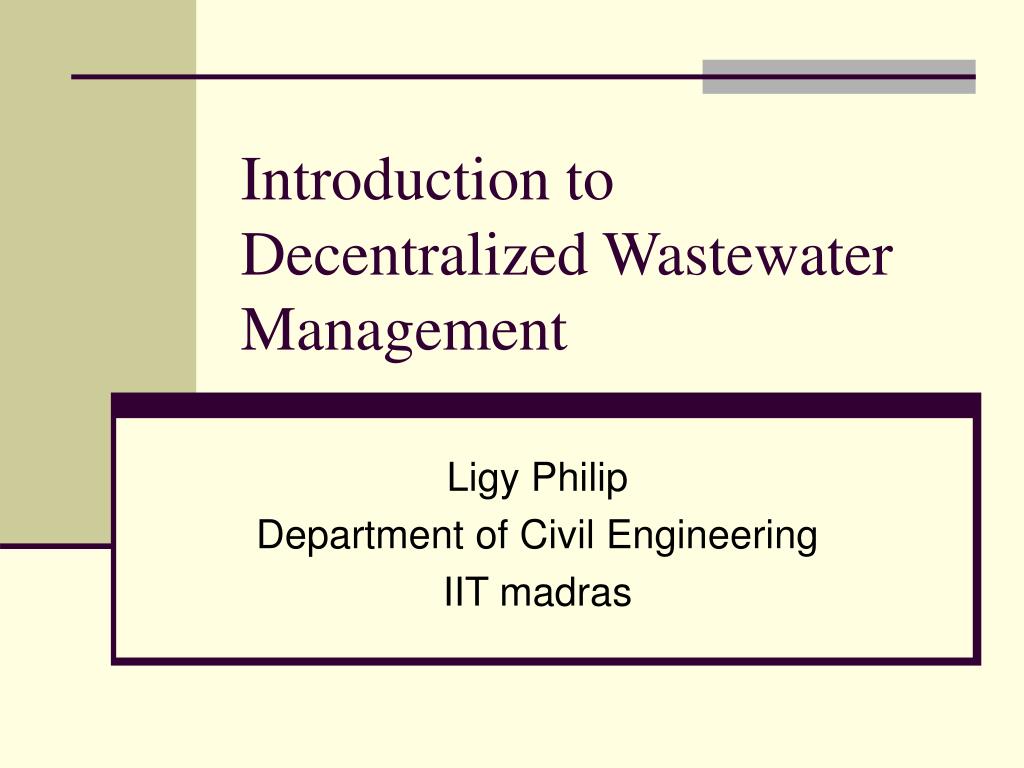 Introduction to Decentralized Wastewater Management

Ligy Philip
Department of Civil Engineering
IIT madras